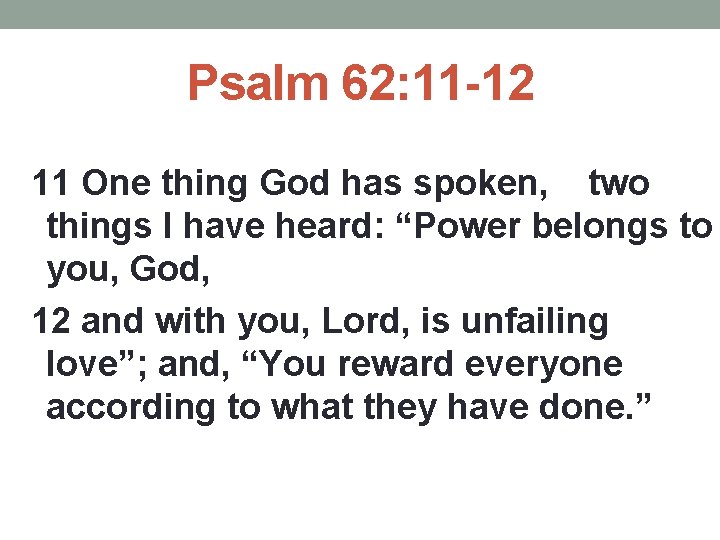 Psalm 62:11-12

11 One thing God has spoken, two things I have heard: “Power belongs to you, God,

12 and with you, Lord, is unfailing love”; and, “You reward everyone according to what they have done.”